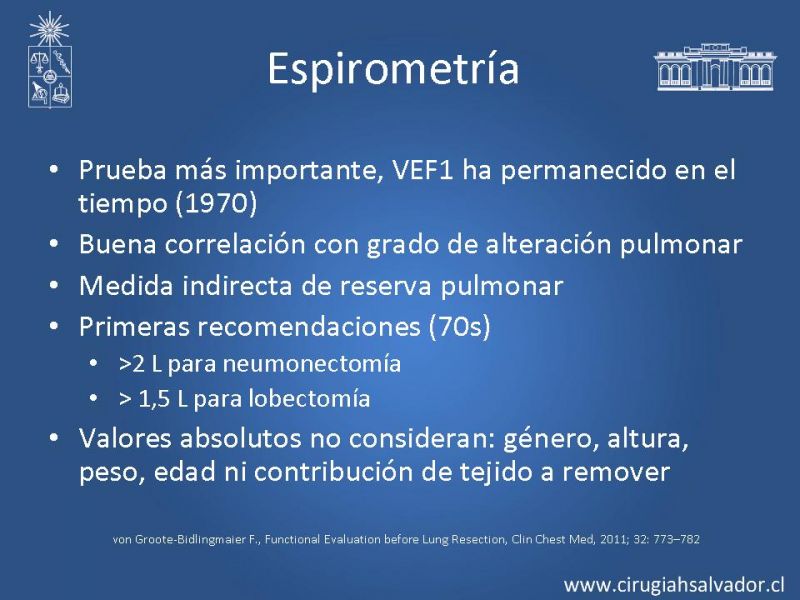 Espirometría

• Prueba más importante, VEF1 ha permanecido en el tiempo (1970)
• Buena correlación con grado de alteración pulmonar
• Medida indirecta de reserva pulmonar
• Primeras recomendaciones (70s)
  • >2 L para neumonectomía
  • > 1,5 L para lobectomía
• Valores absolutos no consideran: género, altura, peso, edad ni contribución de tejido a remover

von Groote-Bidlingmaier F., Functional Evaluation before Lung Resection, Clin Chest Med, 2011; 32: 773–782

www.cirugiahsalvador.cl